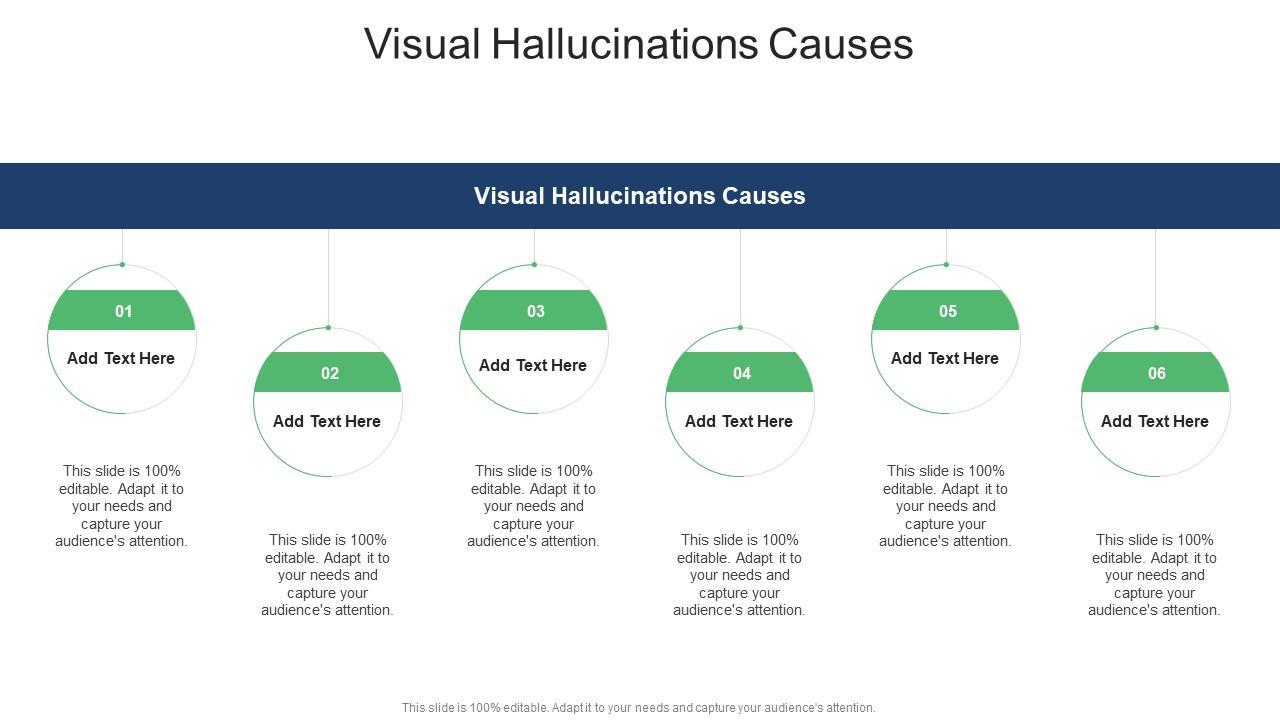 Visual Hallucinations Causes

Visual Hallucinations Causes

01

Add Text Here

This slide is 100% editable. Adapt it to your needs and capture your audience's attention.

02

Add Text Here

This slide is 100% editable. Adapt it to your needs and capture your audience's attention.

03

Add Text Here

This slide is 100% editable. Adapt it to your needs and capture your audience's attention.

04

Add Text Here

This slide is 100% editable. Adapt it to your needs and capture your audience's attention.

05

Add Text Here

This slide is 100% editable. Adapt it to your needs and capture your audience's attention.

06

Add Text Here

This slide is 100% editable. Adapt it to your needs and capture your audience's attention.

This slide is 100% editable. Adapt it to your needs and capture your audience's attention.